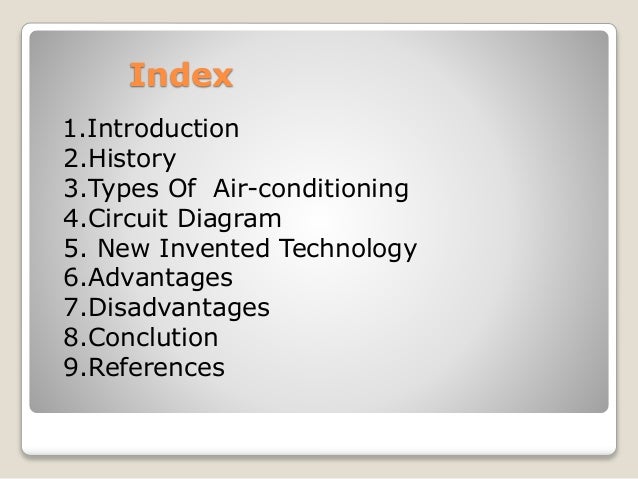 Index

1.Introduction
2.History
3.Types Of Air-conditioning
4.Circuit Diagram
5. New Invented Technology
6.Advantages
7.Disadvantages
8.Conclution
9.References